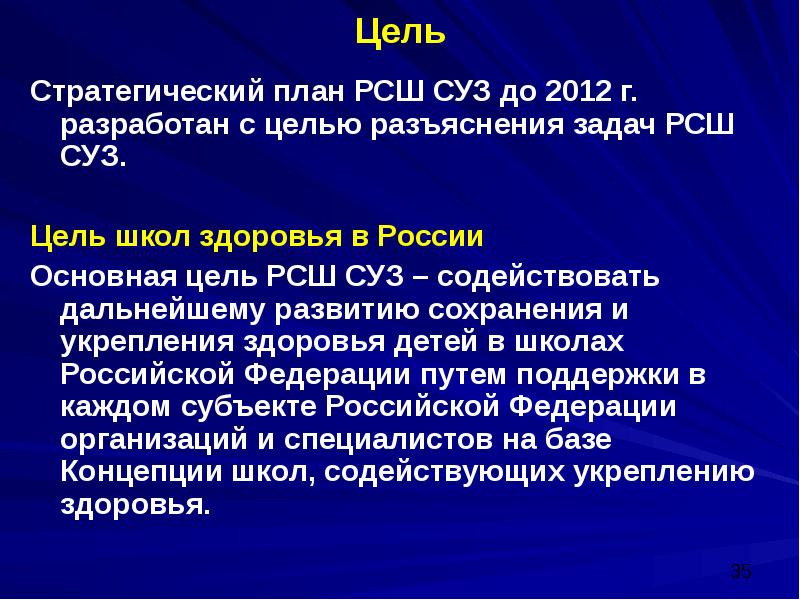 Цель

Стратегический план РСШ СУЗ до 2012 г. разработан с целью разъяснения задач РСШ СУЗ.

Цель школ здоровья в России

Основная цель РСШ СУЗ – содействовать дальнейшему развитию сохранения и укрепления здоровья детей в школах Российской Федерации путем поддержки в каждом субъекте Российской Федерации организаций и специалистов на базе Концепции школ, содействующих укреплению здоровья.

35